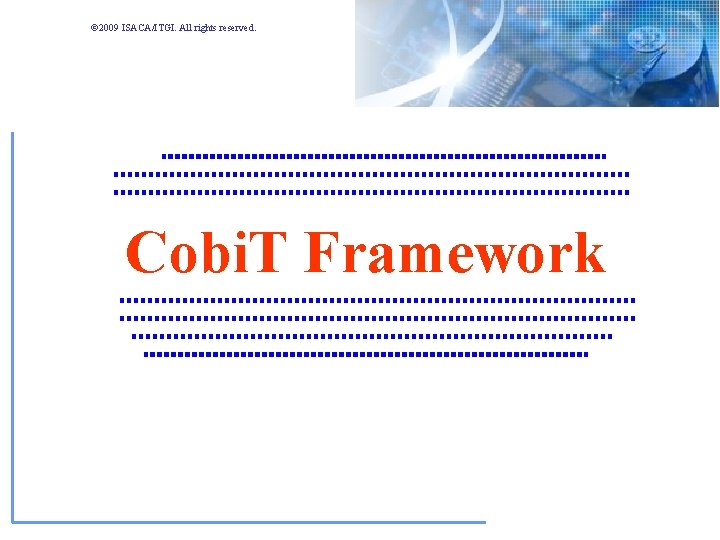 ©2009 ISACA/ITGI. All rights reserved.

CobiT Framework